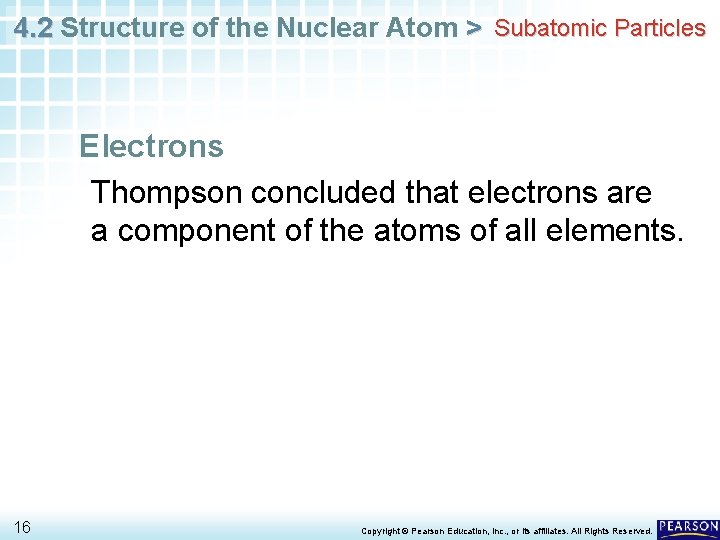 4.2 Structure of the Nuclear Atom > Subatomic Particles

Electrons

Thompson concluded that electrons are a component of the atoms of all elements.

16

Copyright © Pearson Education, Inc., or its affiliates. All Rights Reserved.

PEARSON